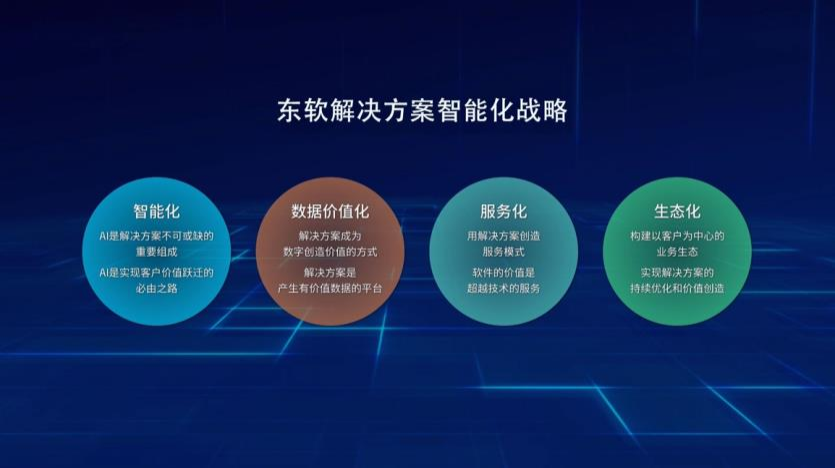 东软解决方案智能化战略

智能化

AI是解决方案不可或缺的重要组成

AI是实现客户价值跃迁的必由之路

数据价值化

解决方案成为数字创造价值的方式

解决方案是产生有价值数据的平台

服务化

用解决方案创造服务模式

软件的价值是超越技术的服务

生态化

构建以客户为中心的业务生态

实现解决方案的持续优化和价值创造